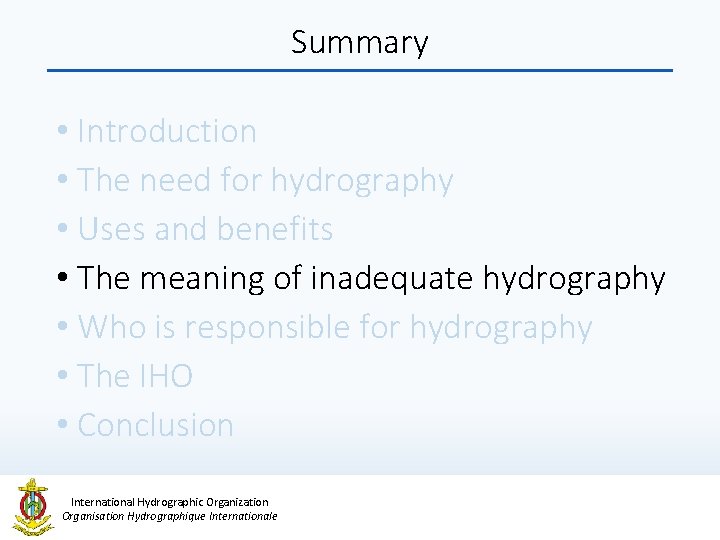 Summary

• Introduction
• The need for hydrography
• Uses and benefits
• The meaning of inadequate hydrography
• Who is responsible for hydrography
• The IHO
• Conclusion

International Hydrographic Organization
Organisation Hydrographique Internationale